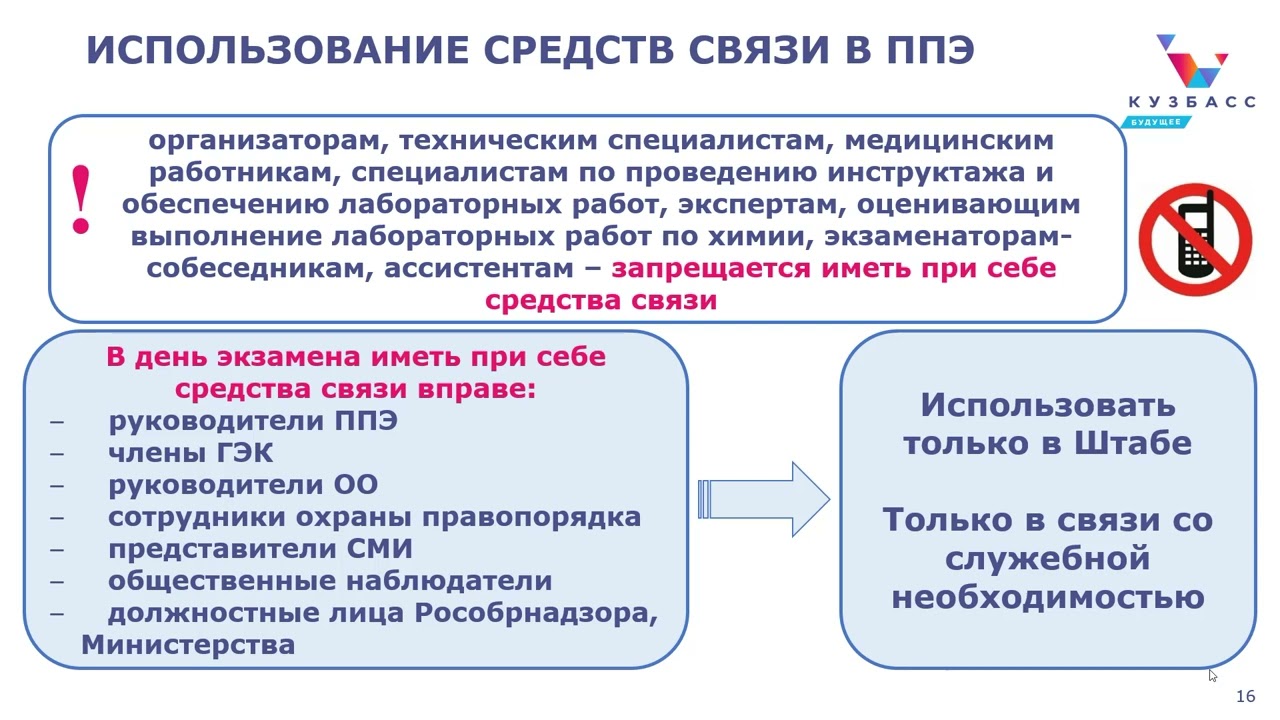 ИСПОЛЬЗОВАНИЕ СРЕДСТВ СВЯЗИ В ППЭ

КУЗБАСС
БУДУЩЕЕ

!

организаторам, техническим специалистам, медицинским работникам, специалистам по проведению инструктажа и обеспечению лабораторных работ, экспертам, оценивающим выполнение лабораторных работ по химии, экзаменаторам-собеседникам, ассистентам – запрещается иметь при себе средства связи

В день экзамена иметь при себе средства связи вправе:

– руководители ППЭ
– члены ГЭК
– руководители ОО
– сотрудники охраны правопорядка
– представители СМИ
– общественные наблюдатели
– должностные лица Рособрнадзора, Министерства

Использовать только в Штабе

Только в связи со служебной необходимостью

16